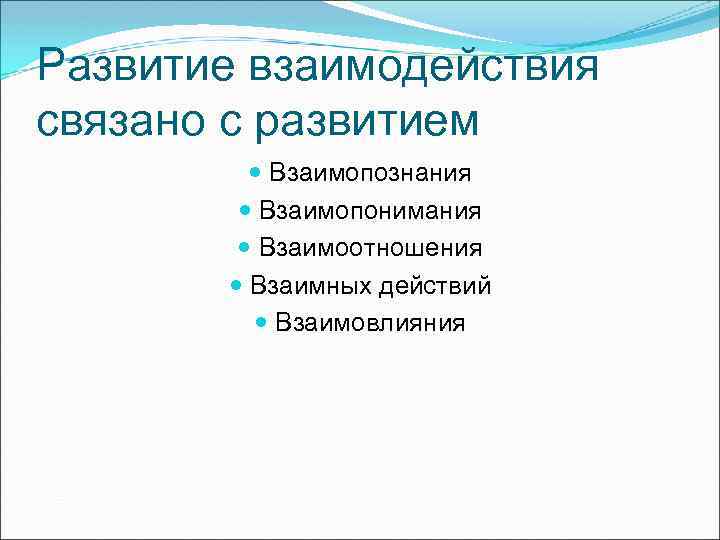 Развитие взаимодействия связано с развитием

- Взаимопознания
- Взаимопонимания
- Взаимоотношения
- Взаимных действий
- Взаимовлияния